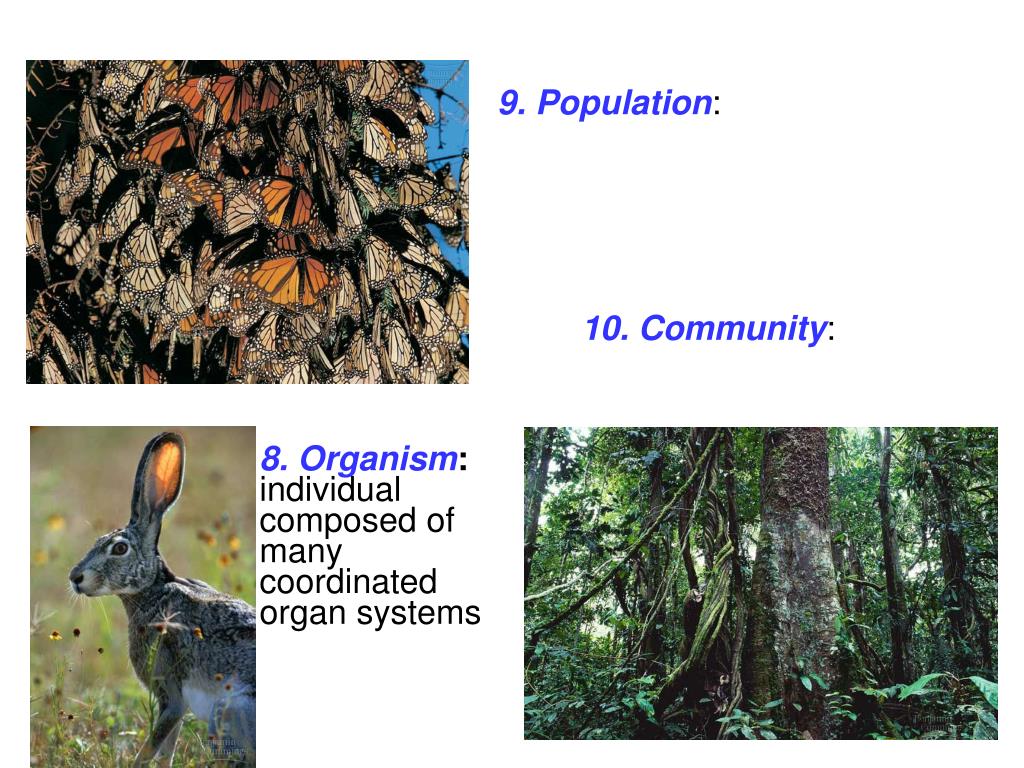 9. Population:

10. Community:

8. Organism: individual composed of many coordinated organ systems